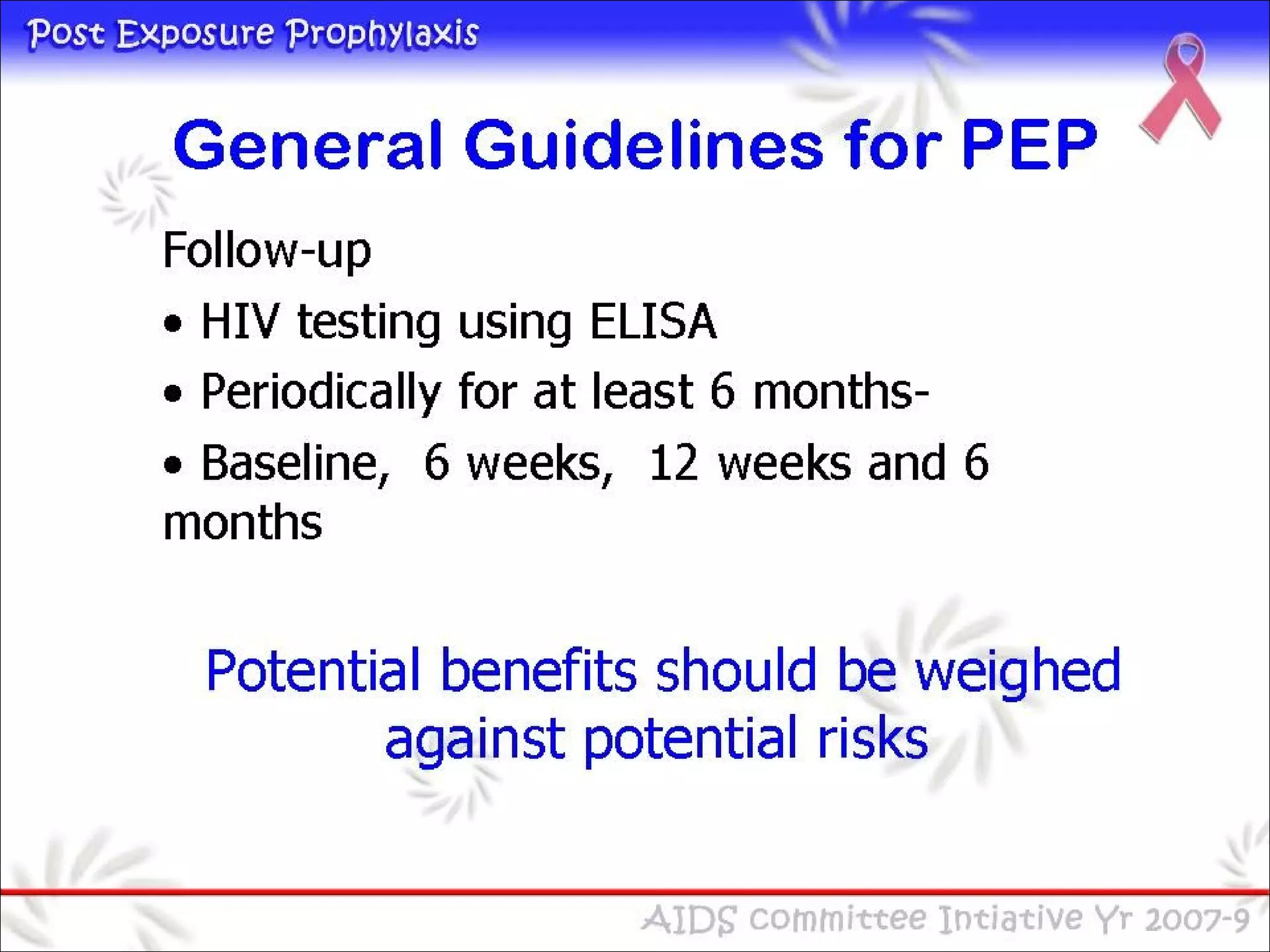 Post Exposure Prophylaxis

General Guidelines for PEP

Follow-up

• HIV testing using ELISA

• Periodically for at least 6 months-

• Baseline, 6 weeks, 12 weeks and 6 months

Potential benefits should be weighed against potential risks

AIDS Committee Intiative Yr 2007-9